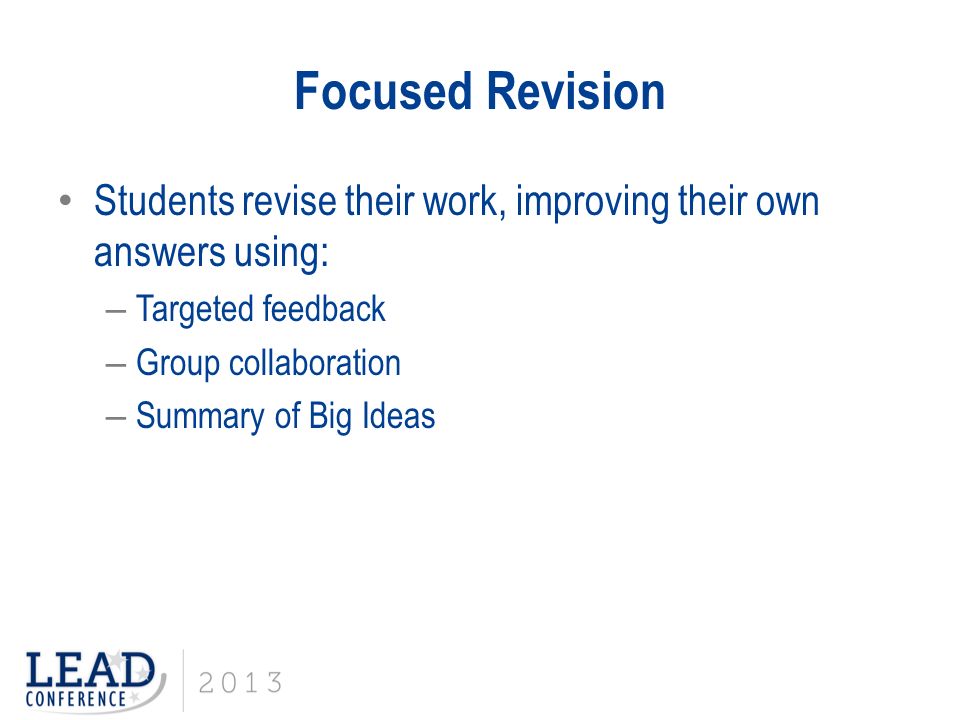 Focused Revision

• Students revise their work, improving their own answers using:
– Targeted feedback
– Group collaboration
– Summary of Big Ideas

LEAD CONFERENCE 2013